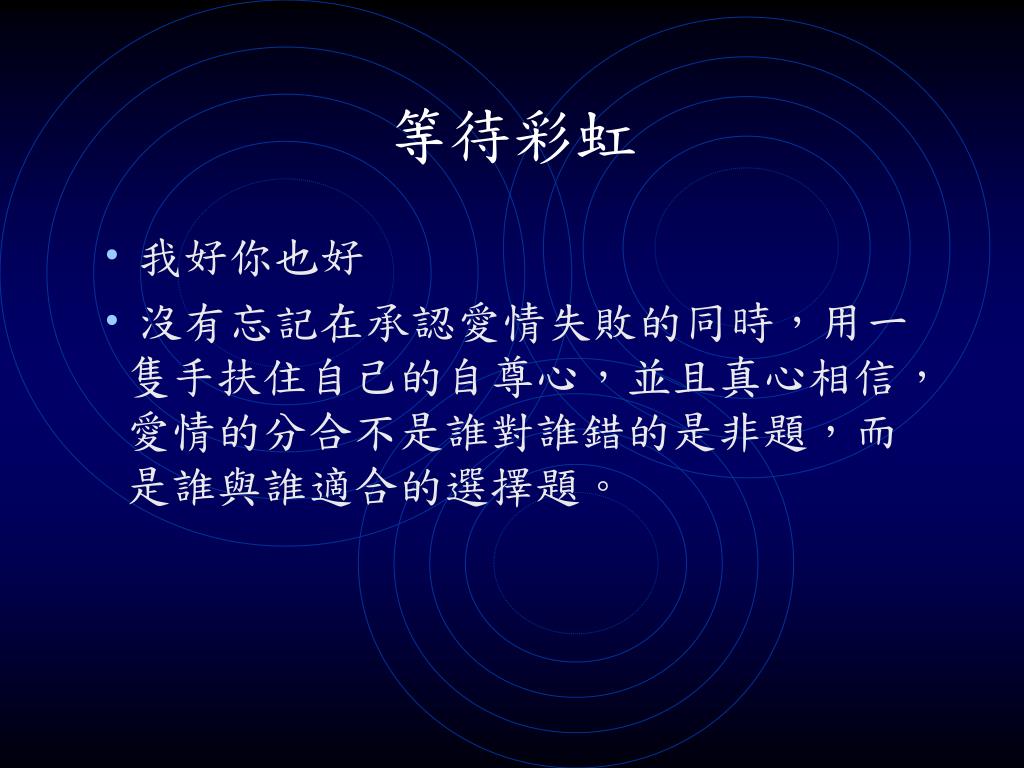 等待彩虹

• 我好你也好
• 沒有忘記在承認愛情失敗的同時，用一隻手扶住自己的自尊心，並且真心相信，愛情的分合不是誰對誰錯的是非題，而是誰與誰適合的選擇題。